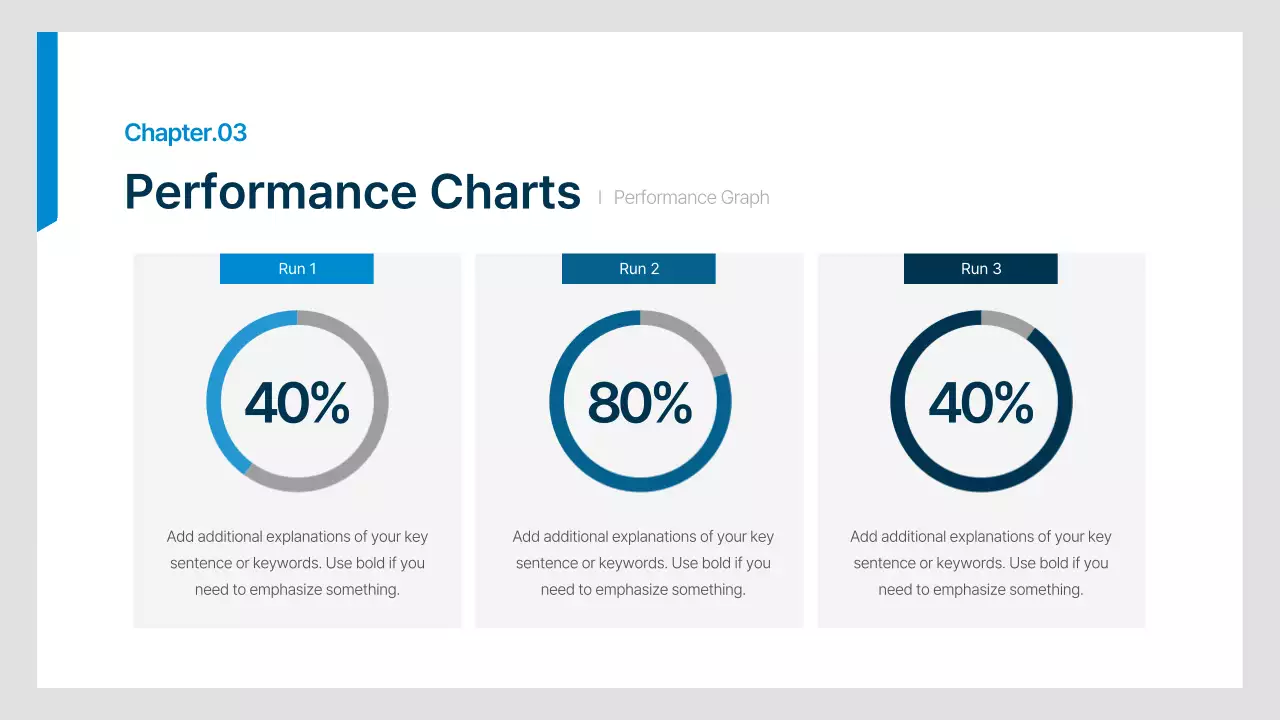 Chapter.03

Performance Charts | Performance Graph

Run 1

40%

Add additional explanations of your key sentence or keywords. Use bold if you need to emphasize something.

Run 2

80%

Add additional explanations of your key sentence or keywords. Use bold if you need to emphasize something.

Run 3

40%

Add additional explanations of your key sentence or keywords. Use bold if you need to emphasize something.